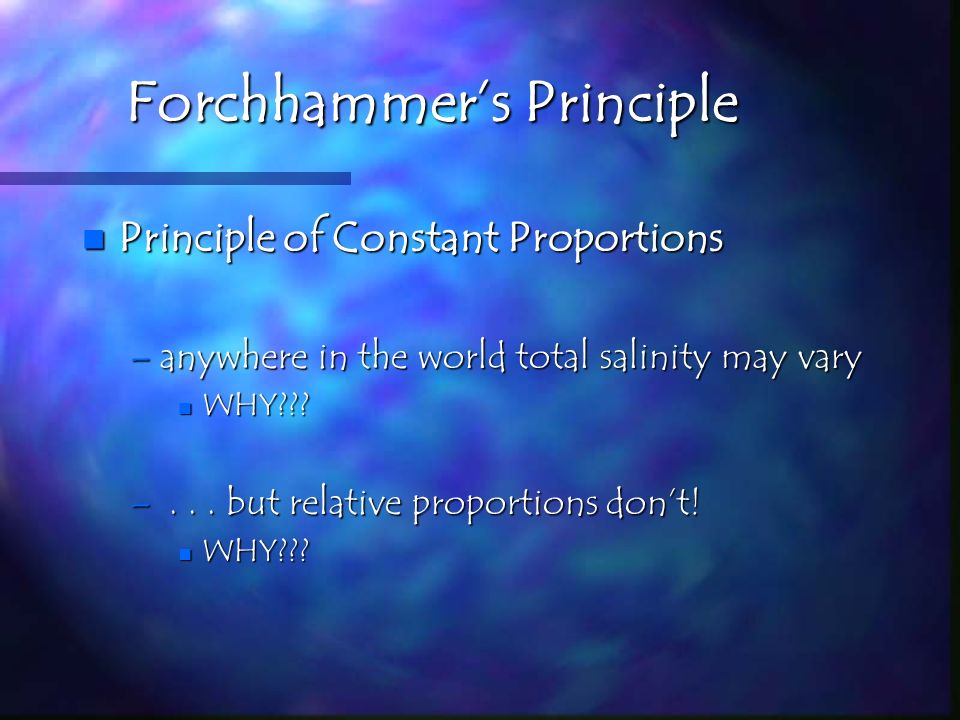 Forchhammer's Principle

Principle of Constant Proportions

– anywhere in the world total salinity may vary

WHY???

– . . . but relative proportions don't!

WHY???